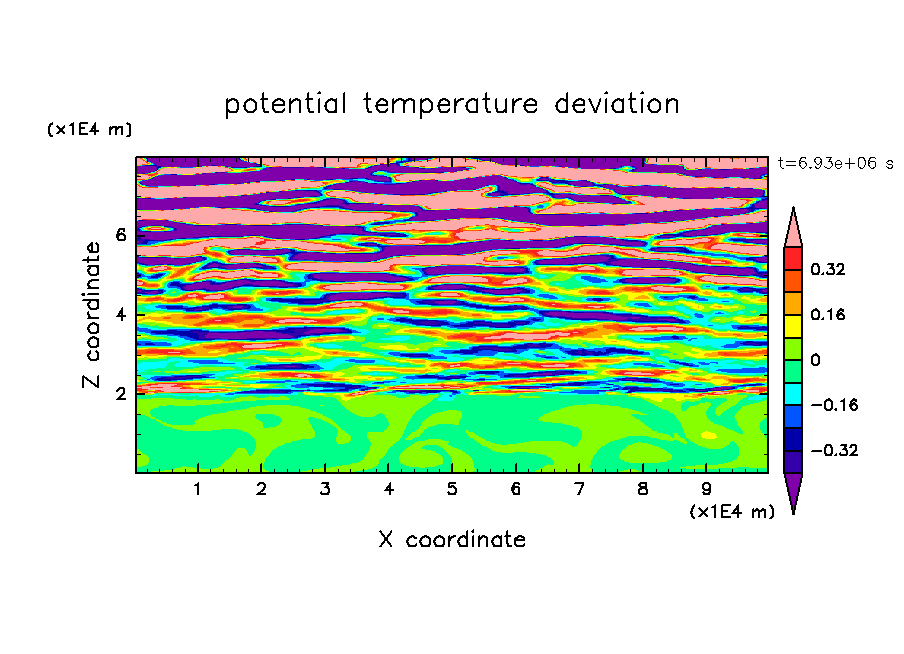 potential temperature deviation

(x1E4 m)

t=6.93e+06 s

Z coordinate

6
4
2

0.32
0.16
0
−0.16
−0.32

1 2 3 4 5 6 7 8 9

(x1E4 m)

X coordinate